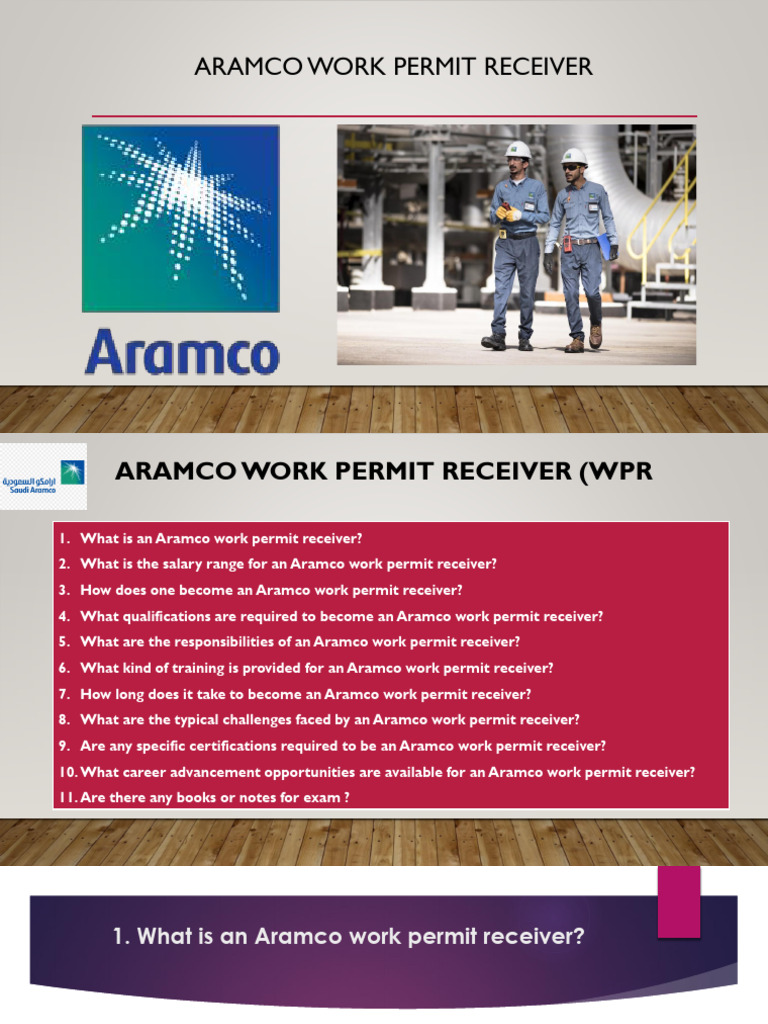 ARAMCO WORK PERMIT RECEIVER

Aramco

أرامكو السعودية
Saudi Aramco

ARAMCO WORK PERMIT RECEIVER (WPR

1. What is an Aramco work permit receiver?
2. What is the salary range for an Aramco work permit receiver?
3. How does one become an Aramco work permit receiver?
4. What qualifications are required to become an Aramco work permit receiver?
5. What are the responsibilities of an Aramco work permit receiver?
6. What kind of training is provided for an Aramco work permit receiver?
7. How long does it take to become an Aramco work permit receiver?
8. What are the typical challenges faced by an Aramco work permit receiver?
9. Are any specific certifications required to be an Aramco work permit receiver?
10. What career advancement opportunities are available for an Aramco work permit receiver?
11. Are there any books or notes for exam ?

1. What is an Aramco work permit receiver?